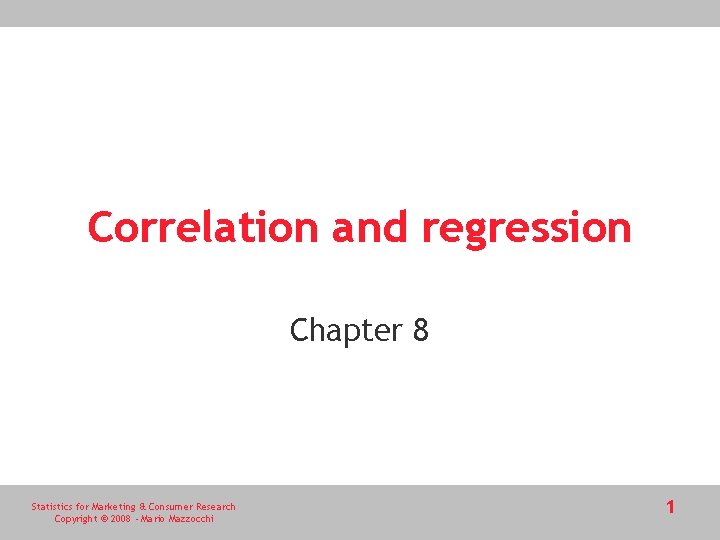 Correlation and regression

Chapter 8

Statistics for Marketing & Consumer Research
Copyright © 2008 - Mario Mazzocchi

1